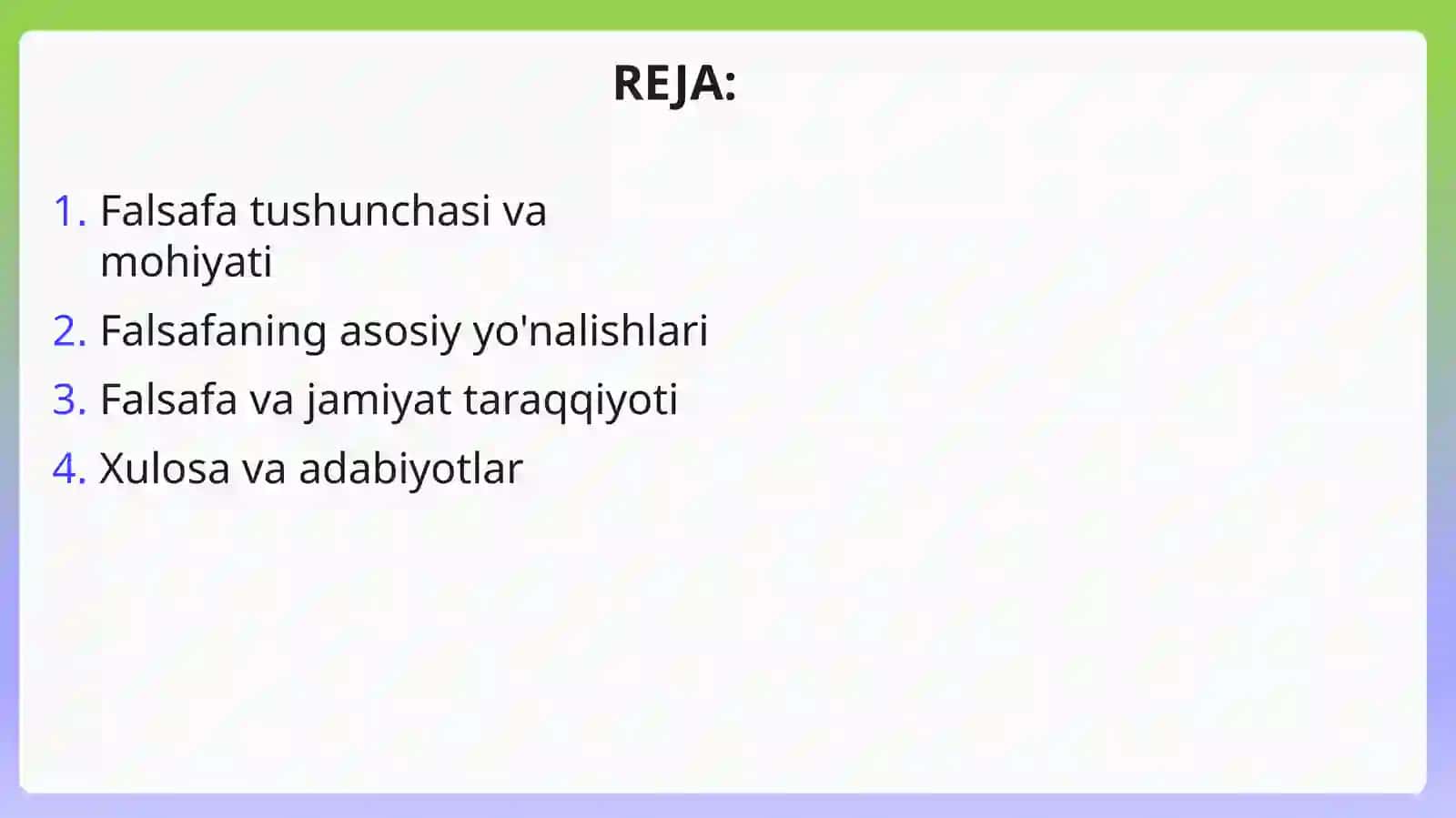 REJA:

1. Falsafa tushunchasi va mohiyati
2. Falsafaning asosiy yo'nalishlari
3. Falsafa va jamiyat taraqqiyoti
4. Xulosa va adabiyotlar